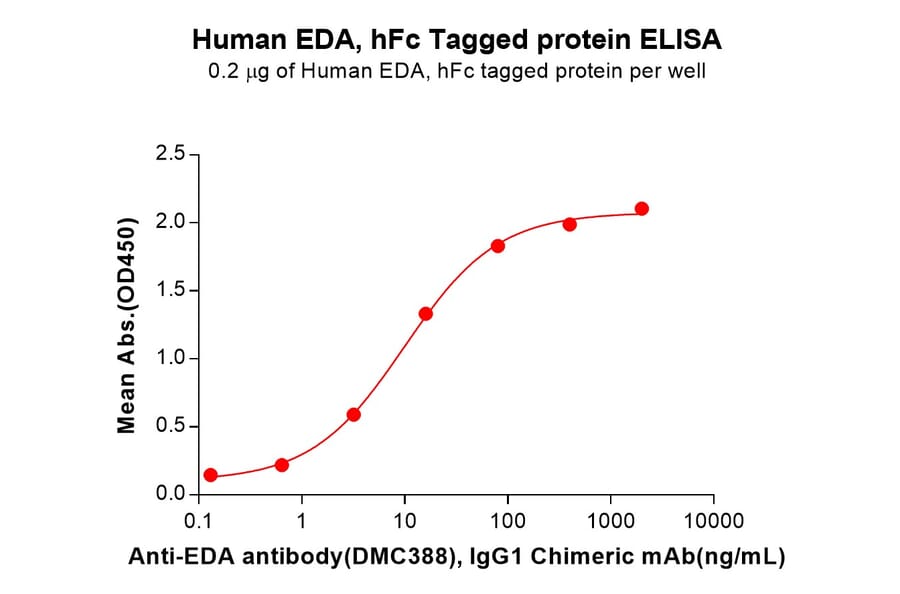 Human EDA, hFc Tagged protein ELISA
0.2 μg of Human EDA, hFc tagged protein per well

Mean Abs.(OD450)

2.5
2.0
1.5
1.0
0.5
0.0

0.1
1
10
100
1000
10000

Anti-EDA antibody(DMC388), IgG1 Chimeric mAb(ng/mL)